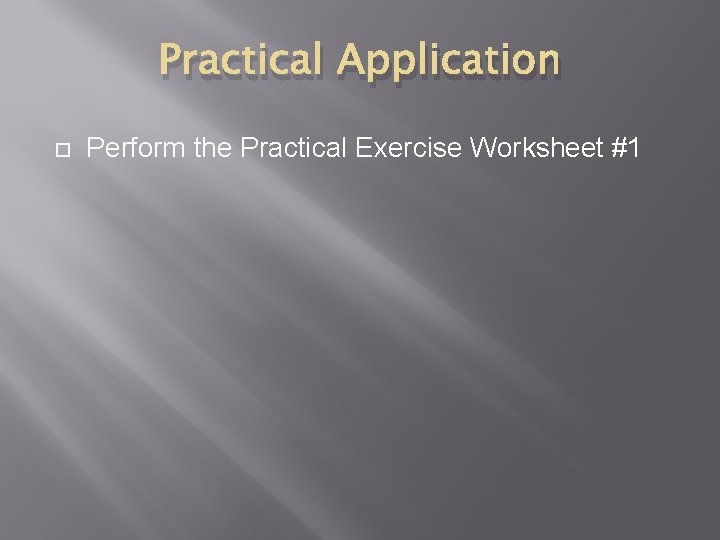 Practical Application

Perform the Practical Exercise Worksheet #1